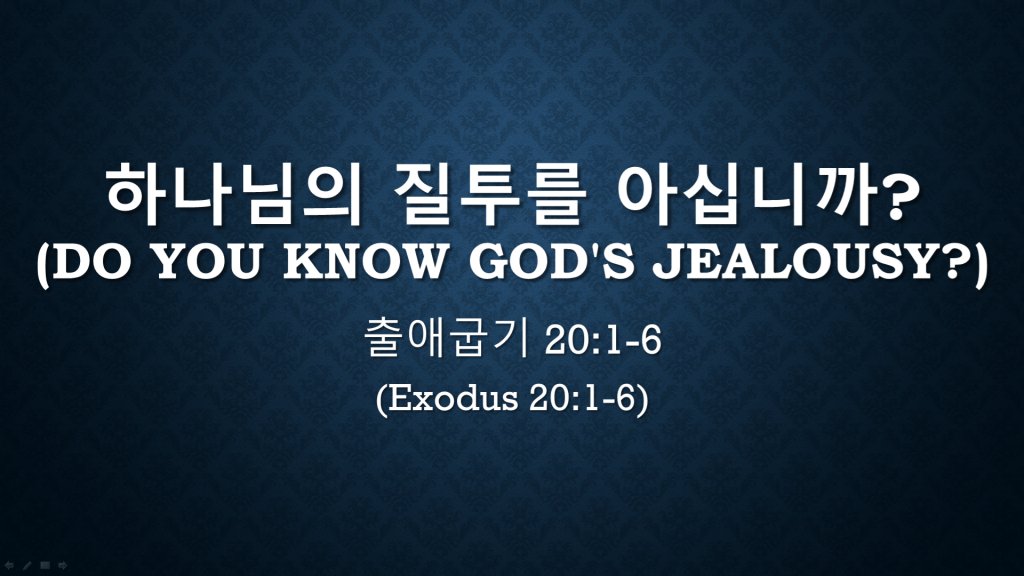 하나님의 질투를 아십니까?
(DO YOU KNOW GOD'S JEALOUSY?)

출애굽기 20:1-6

(Exodus 20:1-6)